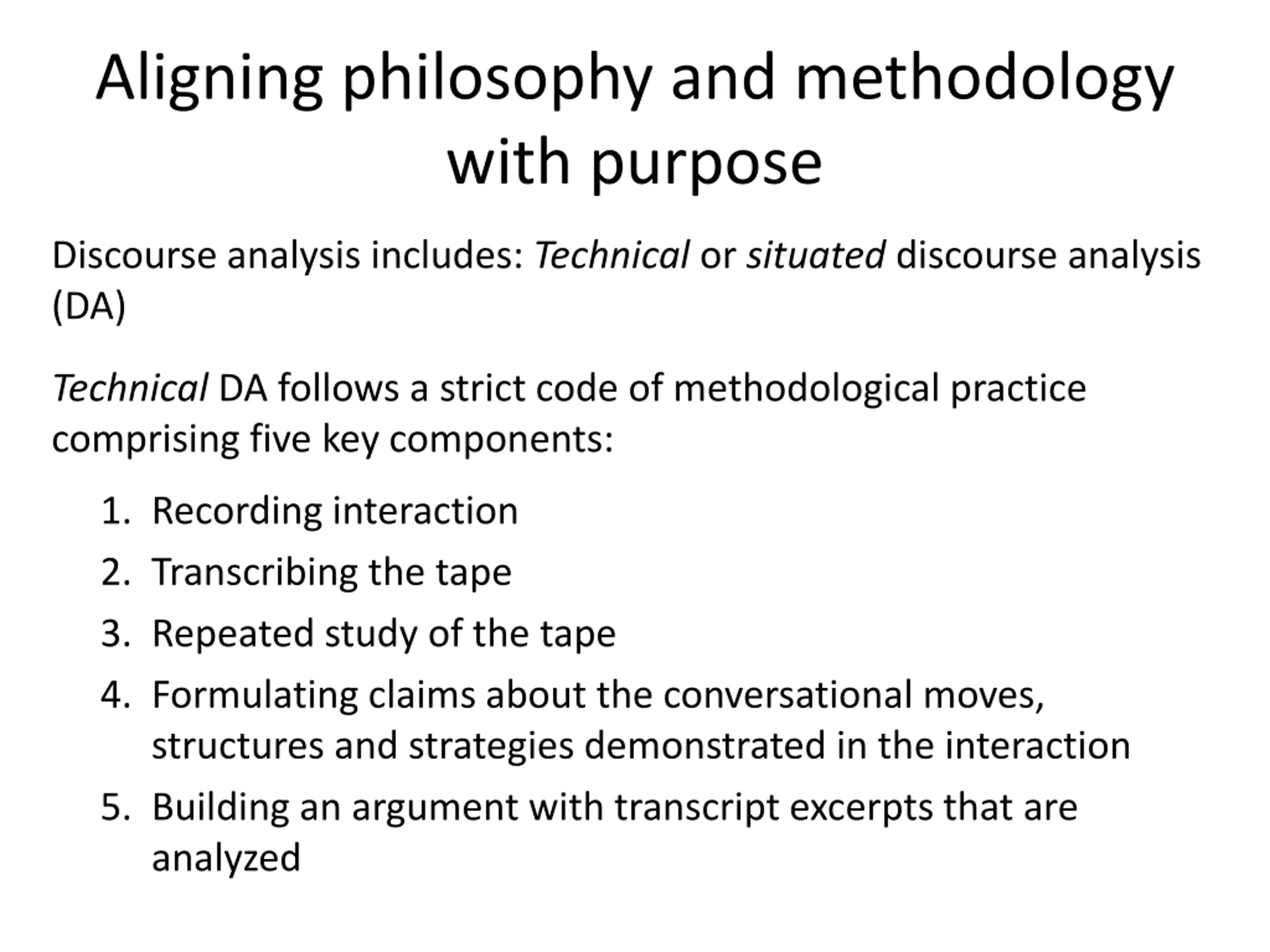 Aligning philosophy and methodology with purpose

Discourse analysis includes: Technical or situated discourse analysis (DA)

Technical DA follows a strict code of methodological practice comprising five key components:

1. Recording interaction
2. Transcribing the tape
3. Repeated study of the tape
4. Formulating claims about the conversational moves, structures and strategies demonstrated in the interaction
5. Building an argument with transcript excerpts that are analyzed